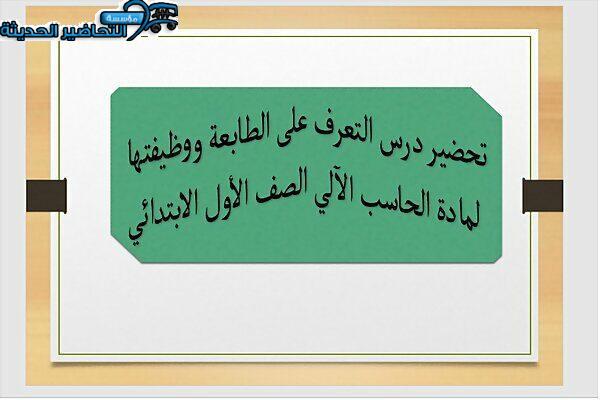 مؤسسة
التحاضير الحديثة

تحضير درس التعرف على الطابعة ووظيفتها لمادة الحاسب الآلي الصف الأول الابتدائي